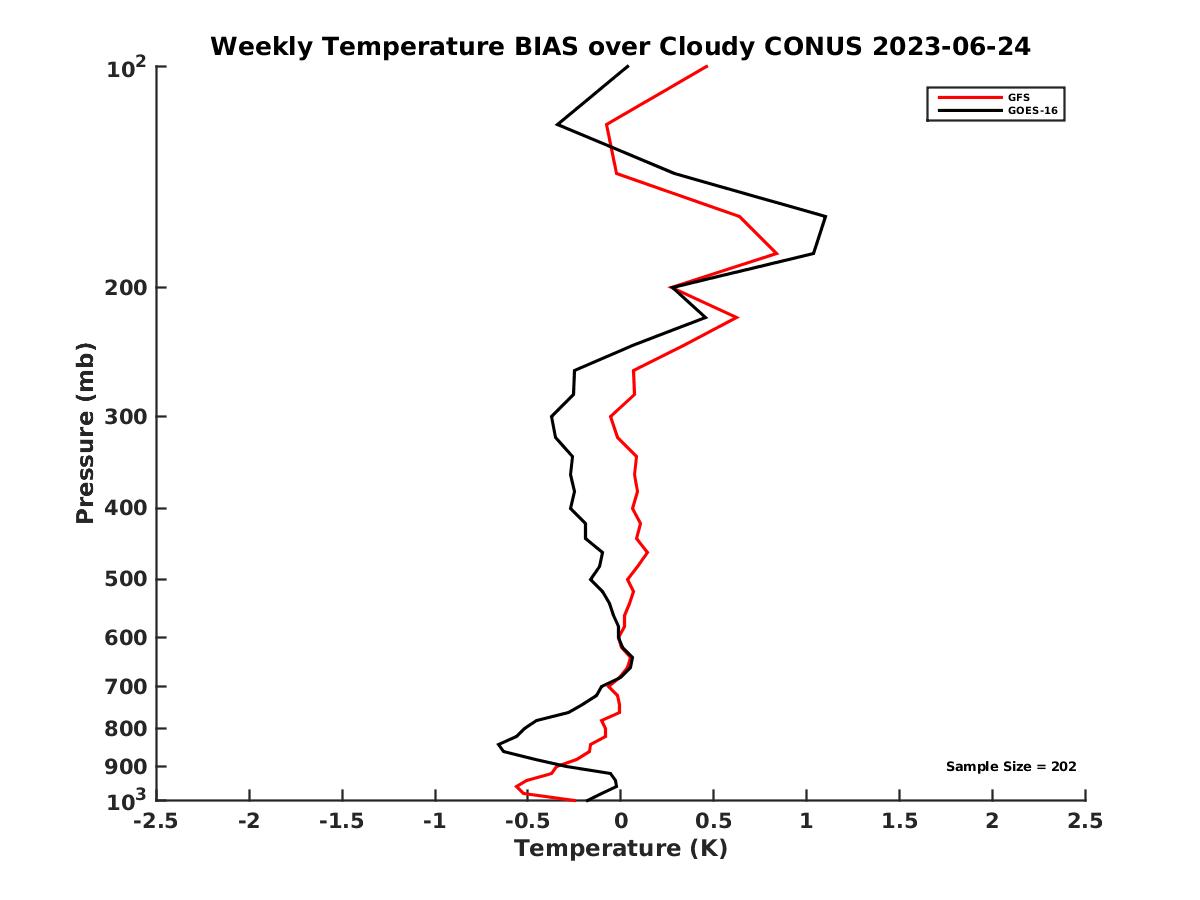 Weekly Temperature BIAS over Cloudy CONUS 2023-06-24

GFS
GOES-16

Pressure (mb)

$10^2$
200
300
400
500
600
700
800
900
$10^3$

Sample Size = 202

-2.5
-2
-1.5
-1
-0.5
0
0.5
1
1.5
2
2.5

Temperature (K)